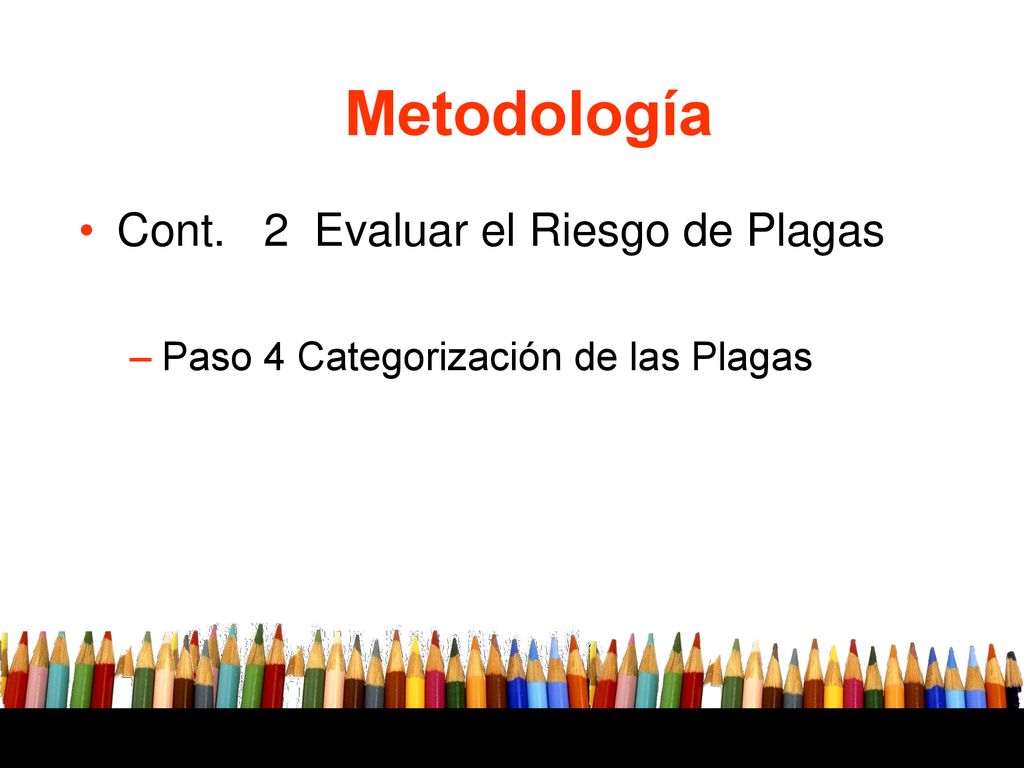 Metodología

• Cont. 2 Evaluar el Riesgo de Plagas

– Paso 4 Categorización de las Plagas